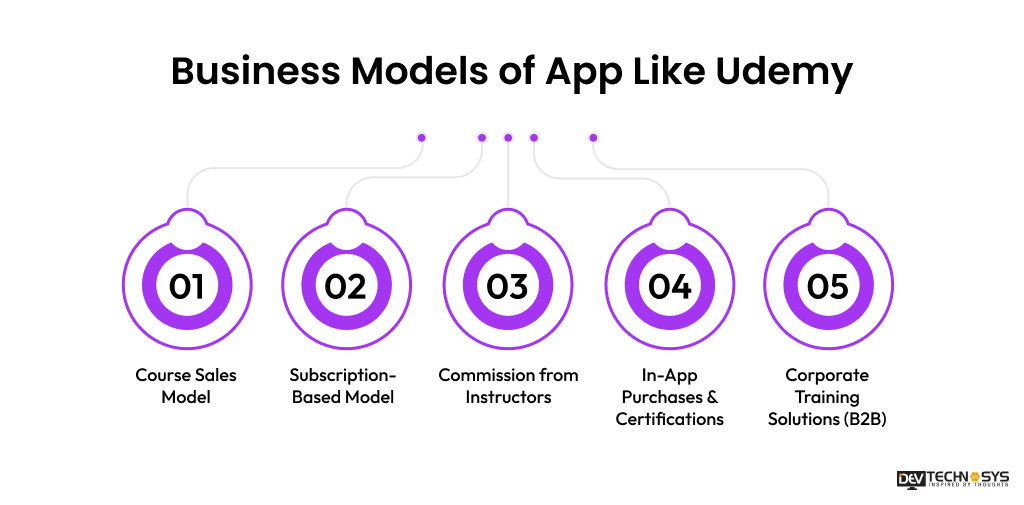 Business Models of App Like Udemy

01
Course Sales Model

02
Subscription-Based Model

03
Commission from Instructors

04
In-App Purchases & Certifications

05
Corporate Training Solutions (B2B)

DEV TECHNOSYS
INSPIRED BY THOUGHTS